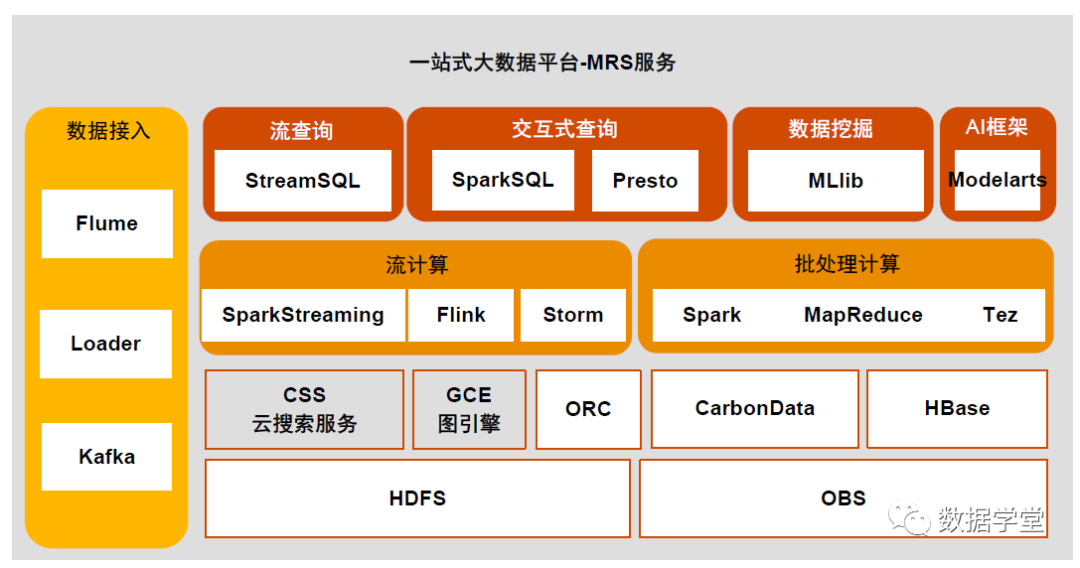 一站式大数据平台-MRS服务

数据接入

Flume

Loader

Kafka

流查询

StreamSQL

交互式查询

SparkSQL

Presto

数据挖掘

MLlib

AI框架

Modelarts

流计算

SparkStreaming

Flink

Storm

批处理计算

Spark

MapReduce

Tez

CSS
云搜索服务

GCE
图引擎

ORC

CarbonData

HBase

HDFS

OBS

数据学堂